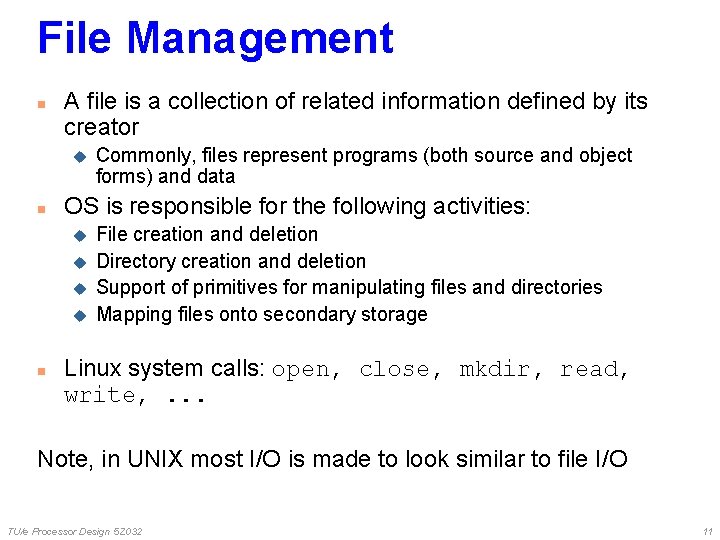 File Management

- A file is a collection of related information defined by its creator
  - Commonly, files represent programs (both source and object forms) and data
- OS is responsible for the following activities:
  - File creation and deletion
  - Directory creation and deletion
  - Support of primitives for manipulating files and directories
  - Mapping files onto secondary storage
- Linux system calls: open, close, mkdir, read, write, ...

Note, in UNIX most I/O is made to look similar to file I/O

TU/e Processor Design 5Z032

11